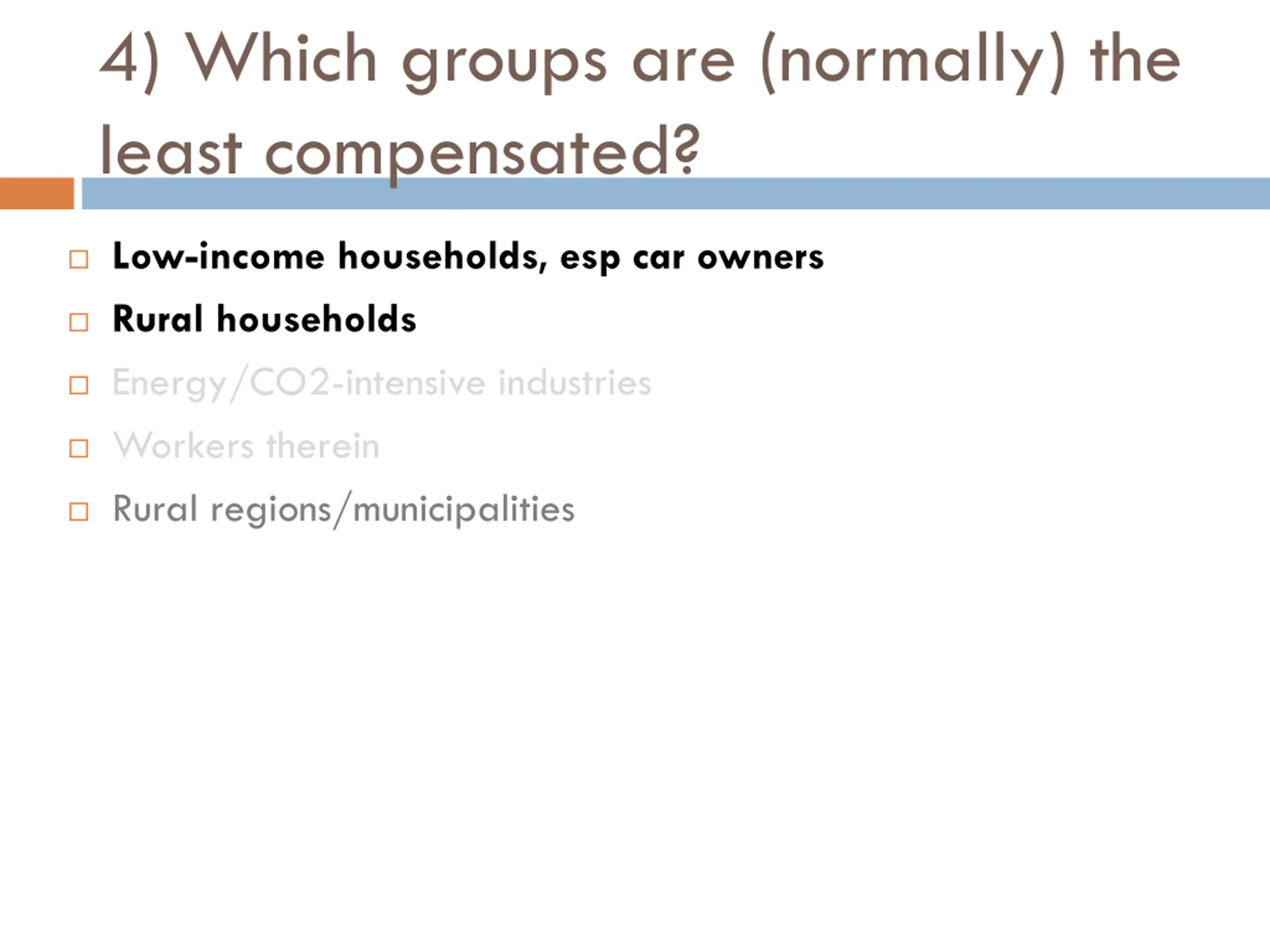 4) Which groups are (normally) the least compensated?

□ Low-income households, esp car owners
□ Rural households
□ Energy/CO2-intensive industries
□ Workers therein
□ Rural regions/municipalities